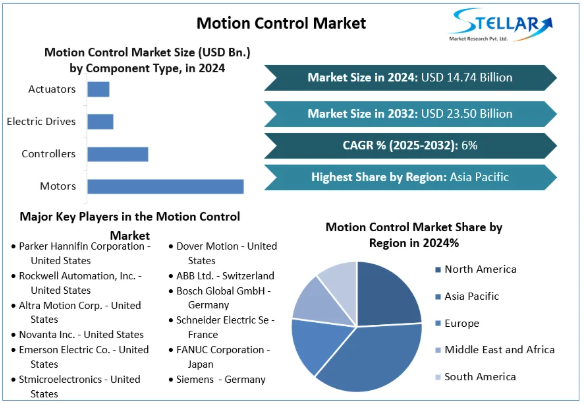 Motion Control Market

STELLAR
Market Research Pvt. Ltd.

Motion Control Market Size (USD Bn.) by Component Type, in 2024

Actuators
Electric Drives
Controllers
Motors

Market Size in 2024: USD 14.74 Billion

Market Size in 2032: USD 23.50 Billion

CAGR % (2025-2032): 6%

Highest Share by Region: Asia Pacific

Major Key Players in the Motion Control Market

• Parker Hannifin Corporation - United States
• Rockwell Automation, Inc. - United States
• Altra Motion Corp. - United States
• Novanta Inc. - United States
• Emerson Electric Co. - United States
• Stmicroelectronics - United States

• Dover Motion - United States
• ABB Ltd. - Switzerland
• Bosch Global GmbH - Germany
• Schneider Electric Se - France
• FANUC Corporation - Japan
• Siemens - Germany

Motion Control Market Share by Region in 2024%

North America
Asia Pacific
Europe
Middle East and Africa
South America